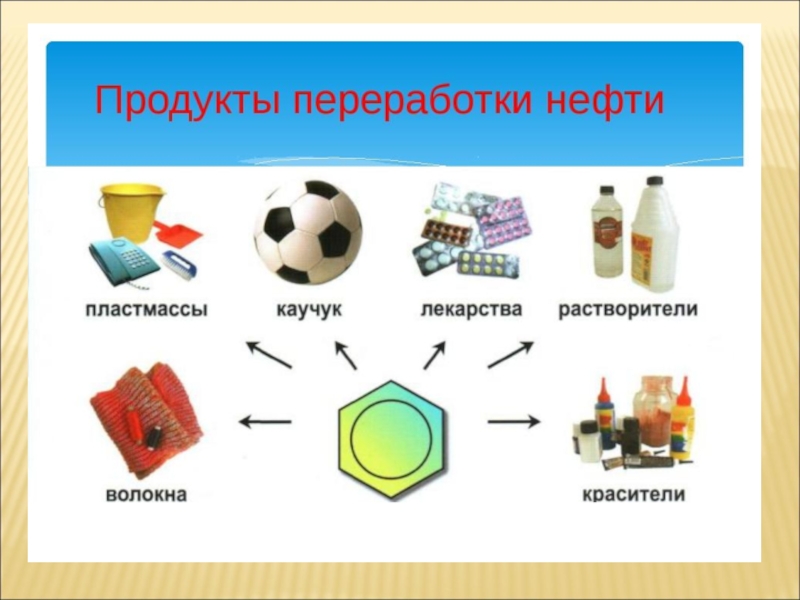 Продукты переработки нефти

пластмассы

каучук

лекарства

растворители

волокна

красители